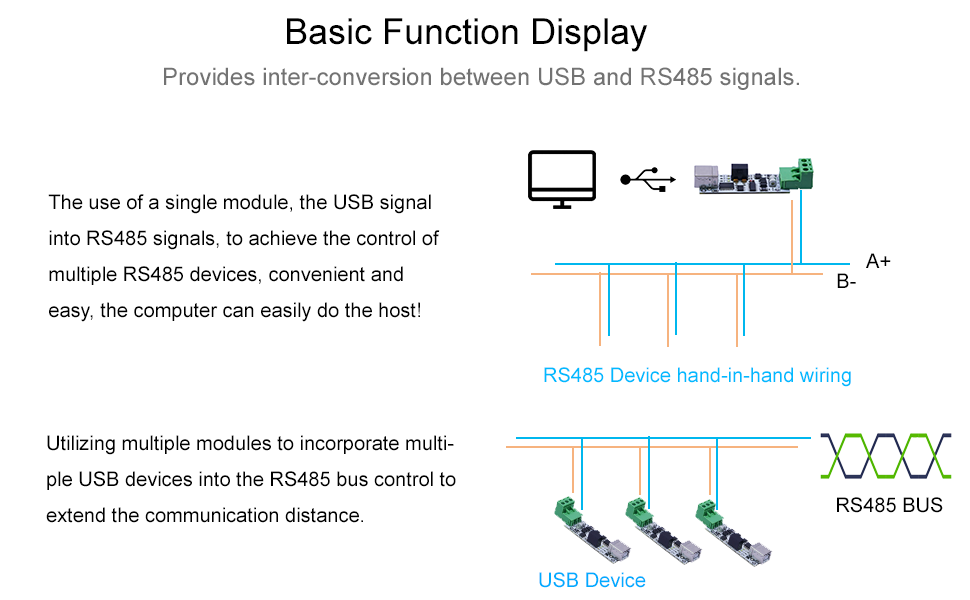 Basic Function Display

Provides inter-conversion between USB and RS485 signals.

The use of a single module, the USB signal into RS485 signals, to achieve the control of multiple RS485 devices, convenient and easy, the computer can easily do the host!

A+

B-

RS485 Device hand-in-hand wiring

Utilizing multiple modules to incorporate multiple USB devices into the RS485 bus control to extend the communication distance.

RS485 BUS

USB Device